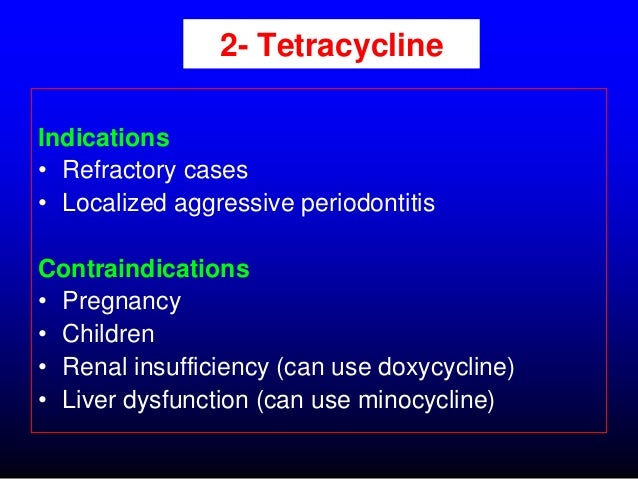 2- Tetracycline

Indications
• Refractory cases
• Localized aggressive periodontitis

Contraindications
• Pregnancy
• Children
• Renal insufficiency (can use doxycycline)
• Liver dysfunction (can use minocycline)